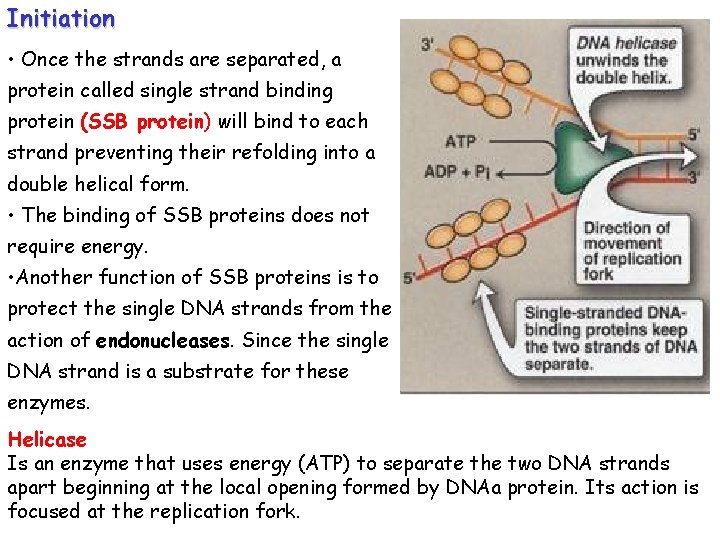 Initiation

• Once the strands are separated, a protein called single strand binding protein (SSB protein) will bind to each strand preventing their refolding into a double helical form.

• The binding of SSB proteins does not require energy.

•Another function of SSB proteins is to protect the single DNA strands from the action of endonucleases. Since the single DNA strand is a substrate for these enzymes.

3'

DNA helicase unwinds the double helix.

ATP

ADP + Pi

5'

3'

Direction of movement of replication fork

5'

Single-stranded DNA-binding proteins keep the two strands of DNA separate.

Helicase

Is an enzyme that uses energy (ATP) to separate the two DNA strands apart beginning at the local opening formed by DNAa protein. Its action is focused at the replication fork.